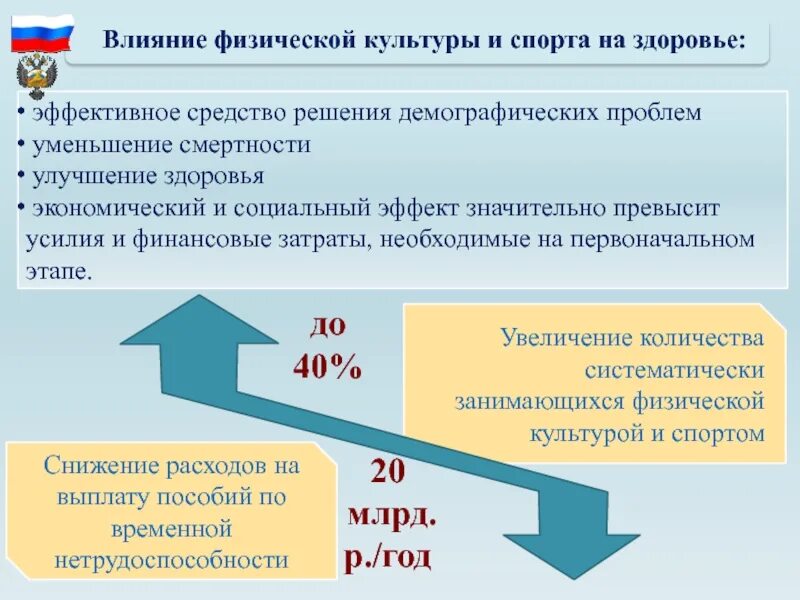 Влияние физической культуры и спорта на здоровье:

• эффективное средство решения демографических проблем
• уменьшение смертности
• улучшение здоровья
• экономический и социальный эффект значительно превысит усилия и финансовые затраты, необходимые на первоначальном этапе.

до 40%

Увеличение количества систематически занимающихся физической культурой и спортом

Снижение расходов на выплату пособий по временной нетрудоспособности

20 млрд. р./год